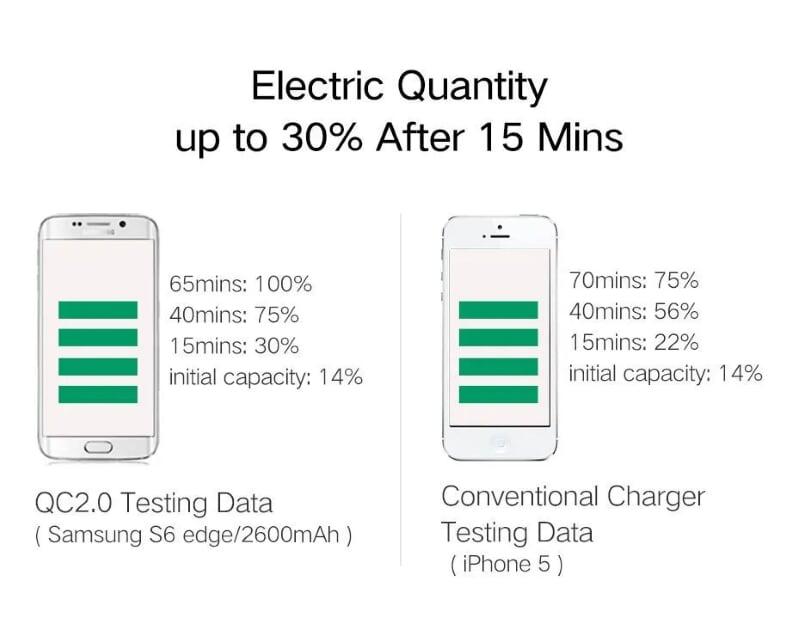 Electric Quantity
up to 30% After 15 Mins

65mins: 100%
40mins: 75%
15mins: 30%
initial capacity: 14%

QC2.0 Testing Data
( Samsung S6 edge/2600mAh )

70mins: 75%
40mins: 56%
15mins: 22%
initial capacity: 14%

Conventional Charger Testing Data
( iPhone 5 )